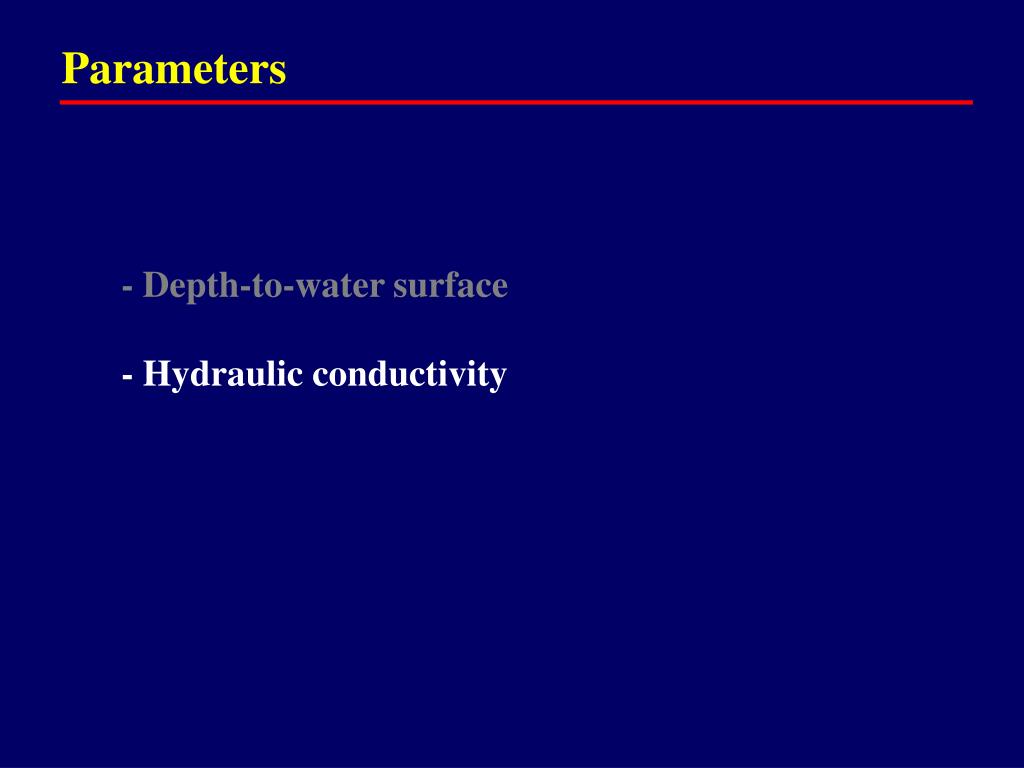 Parameters

- Depth-to-water surface

- Hydraulic conductivity